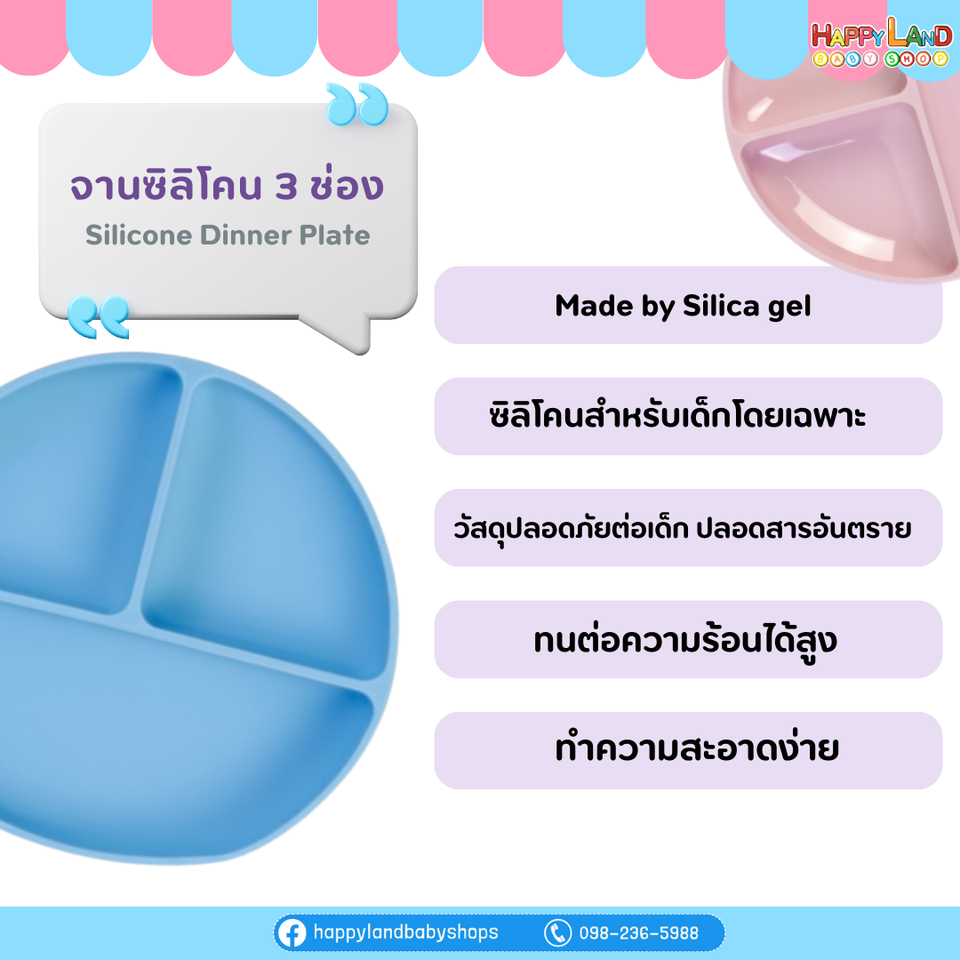 HAPPY LAND
BABY SHOP

จานซิลิโคน 3 ช่อง
Silicone Dinner Plate

Made by Silica gel

ซิลิโคนสำหรับเด็กโดยเฉพาะ

วัสดุปลอดภัยต่อเด็ก ปลอดสารอันตราย

ทนต่อความร้อนได้สูง

ทำความสะอาดง่าย

happylandbabyshops
098-236-5988